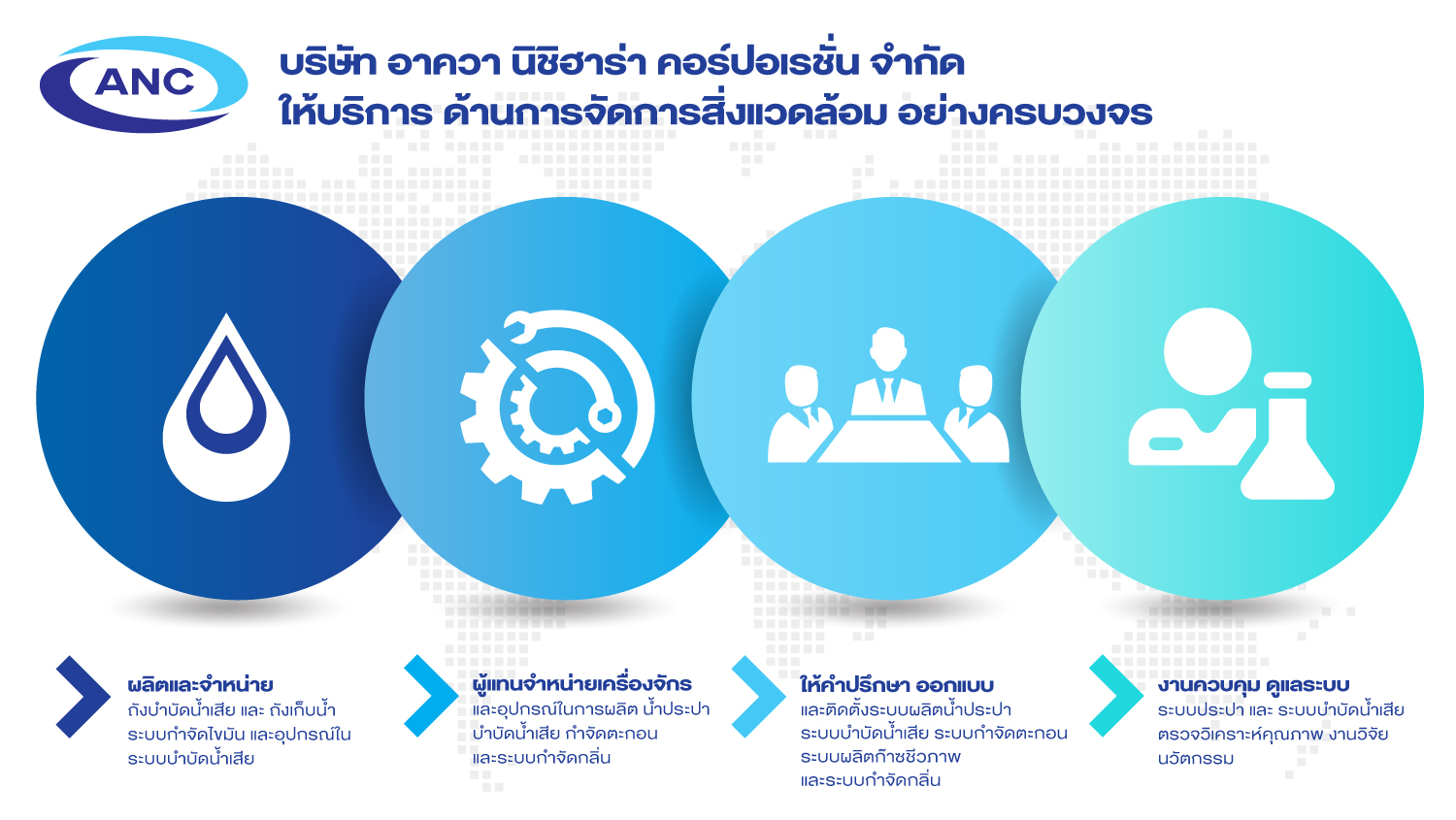 ANC

บริษัท อาควา นิชิฮาร่า คอร์ปอเรชั่น จำกัด
ให้บริการ ด้านการจัดการสิ่งแวดล้อม อย่างครบวงจร

ผลิตและจำหน่าย
ถังบำบัดน้ำเสีย และ ถังเก็บน้ำ ระบบกำจัดไขมัน และอุปกรณ์ใน ระบบบำบัดน้ำเสีย

ผู้แทนจำหน่ายเครื่องจักร
และอุปกรณ์ในการผลิต น้ำประปา บำบัดน้ำเสีย กำจัดตะกอน และระบบกำจัดกลิ่น

ให้คำปรึกษา ออกแบบ
และติดตั้งระบบผลิตน้ำประปา ระบบบำบัดน้ำเสีย ระบบกำจัดตะกอน ระบบผลิตก๊าซชีวภาพ และระบบกำจัดกลิ่น

งานควบคุม ดูแลระบบ
ระบบประปา และ ระบบบำบัดน้ำเสีย ตรวจวิเคราะห์คุณภาพ งานวิจัย นวัตกรรม